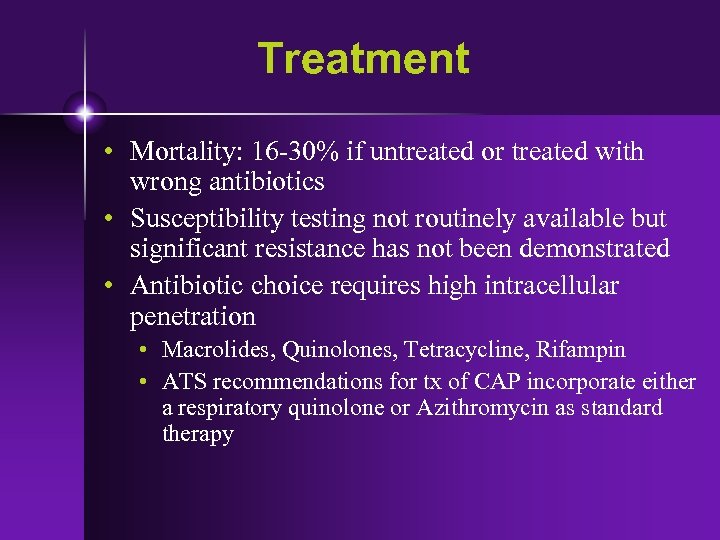 Treatment

• Mortality: 16-30% if untreated or treated with wrong antibiotics
• Susceptibility testing not routinely available but significant resistance has not been demonstrated
• Antibiotic choice requires high intracellular penetration
  • Macrolides, Quinolones, Tetracycline, Rifampin
  • ATS recommendations for tx of CAP incorporate either a respiratory quinolone or Azithromycin as standard therapy